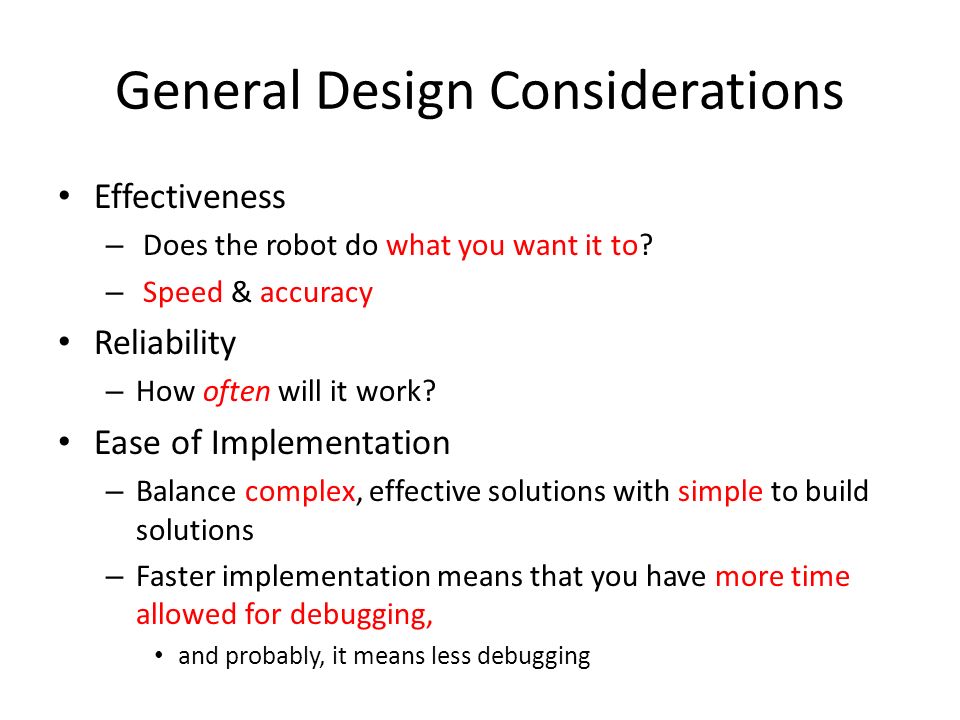 General Design Considerations

• Effectiveness
– Does the robot do what you want it to?
– Speed & accuracy

• Reliability
– How often will it work?

• Ease of Implementation
– Balance complex, effective solutions with simple to build solutions
– Faster implementation means that you have more time allowed for debugging,
• and probably, it means less debugging